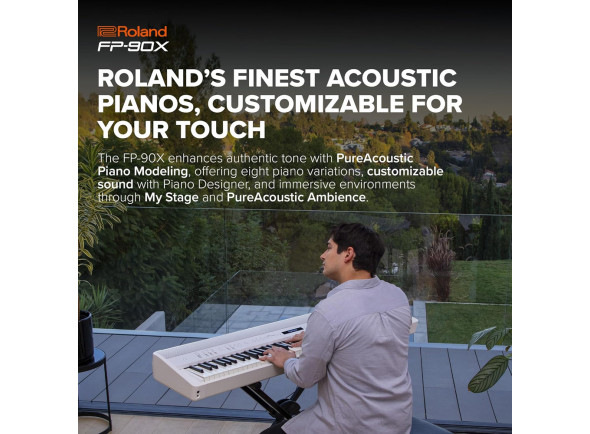 Roland
FP-90X

ROLAND'S FINEST ACOUSTIC PIANOS, CUSTOMIZABLE FOR YOUR TOUCH

The FP-90X enhances authentic tone with PureAcoustic Piano Modeling, offering eight piano variations, customizable sound with Piano Designer, and immersive environments through My Stage and PureAcoustic Ambience.